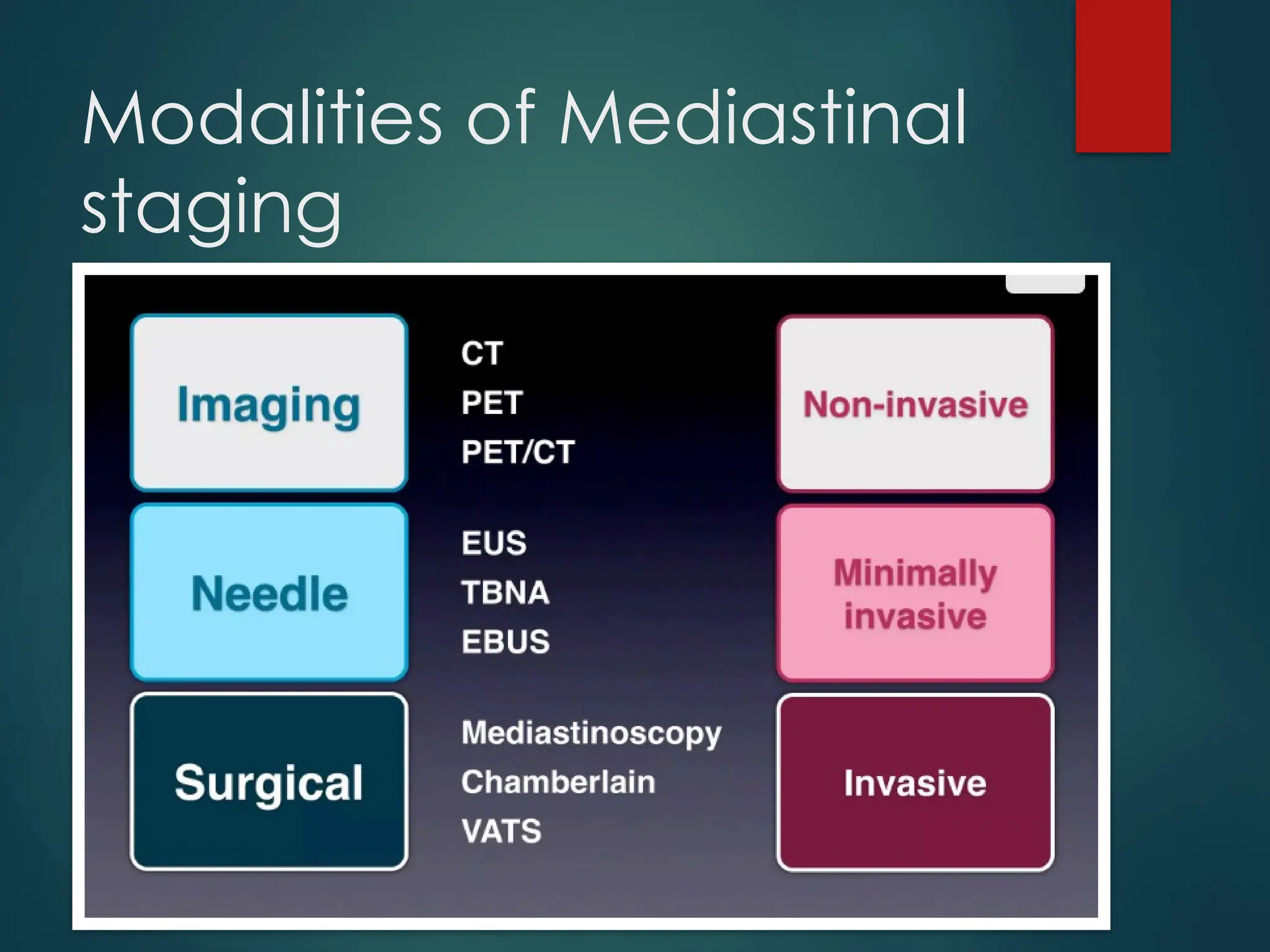 Modalities of Mediastinal staging

Imaging

CT
PET
PET/CT

Non-invasive

Needle

EUS
TBNA
EBUS

Minimally invasive

Surgical

Mediastinoscopy
Chamberlain
VATS

Invasive